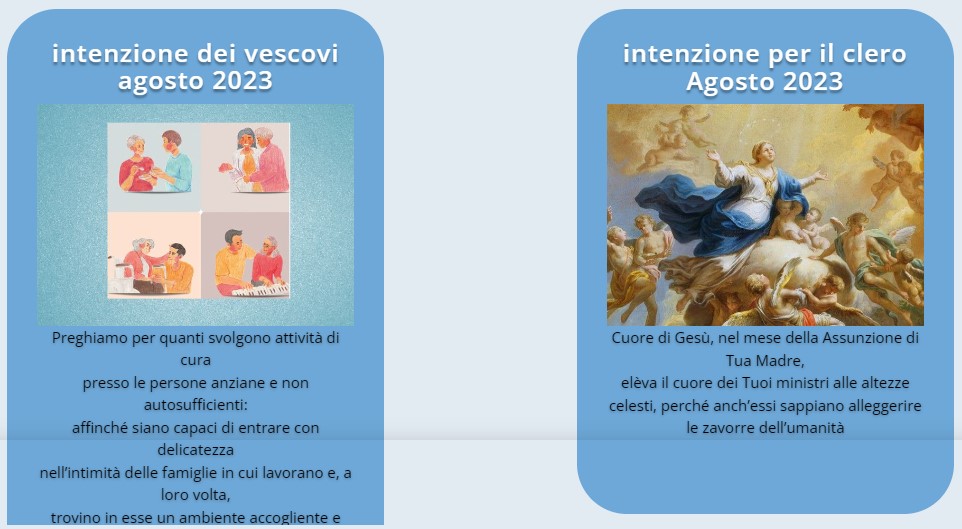 intenzione dei vescovi agosto 2023

Preghiamo per quanti svolgono attività di cura
presso le persone anziane e non autosufficienti:
affinché siano capaci di entrare con delicatezza
nell'intimità delle famiglie in cui lavorano e, a loro volta,
trovino in esse un ambiente accogliente e

intenzione per il clero Agosto 2023

Cuore di Gesù, nel mese della Assunzione di Tua Madre,
elèva il cuore dei Tuoi ministri alle altezze celesti, perché anch'essi sappiano alleggerire le zavorre dell'umanità